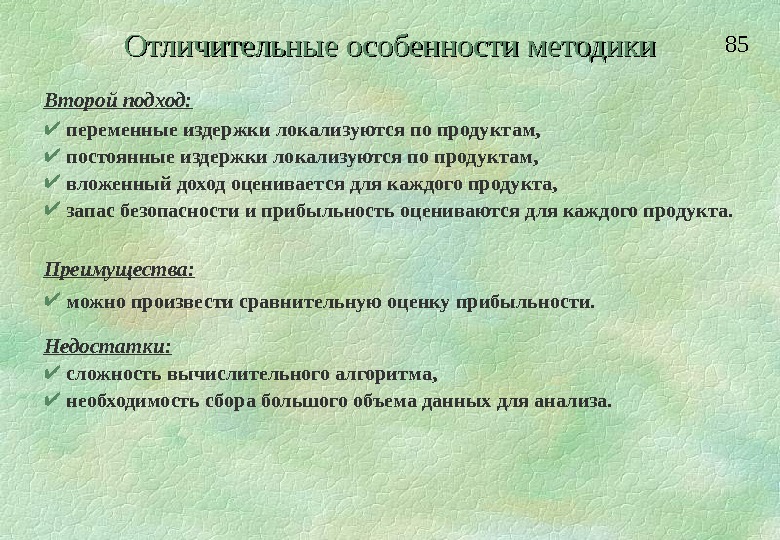 Отличительные особенности методики

85

Второй подход:

✔ переменные издержки локализуются по продуктам,
✔ постоянные издержки локализуются по продуктам,
✔ вложенный доход оценивается для каждого продукта,
✔ запас безопасности и прибыльность оцениваются для каждого продукта.

Преимущества:

✔ можно произвести сравнительную оценку прибыльности.

Недостатки:

✔ сложность вычислительного алгоритма,
✔ необходимость сбора большого объема данных для анализа.